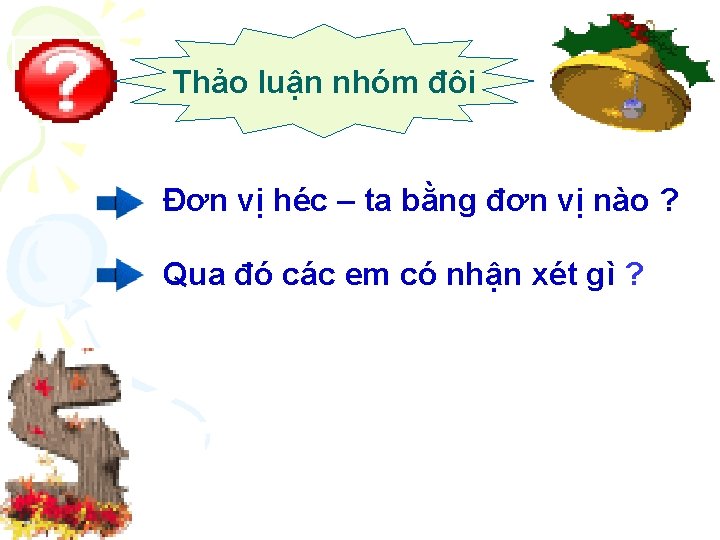 ?

Thảo luận nhóm đôi

Đơn vị héc – ta bằng đơn vị nào ?

Qua đó các em có nhận xét gì ?